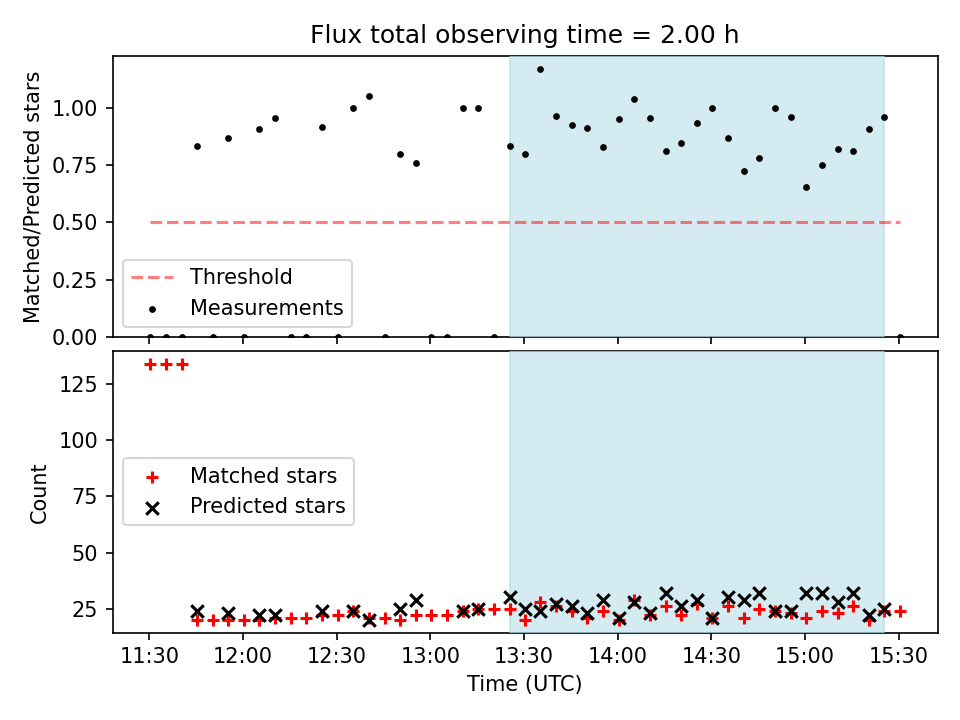 Flux total observing time = 2.00 h

Matched/Predicted stars

1.00
0.75
0.50
0.25
0.00

Threshold
Measurements

Count

125
100
75
50
25

Matched stars
Predicted stars

11:30
12:00
12:30
13:00
13:30
14:00
14:30
15:00
15:30

Time (UTC)